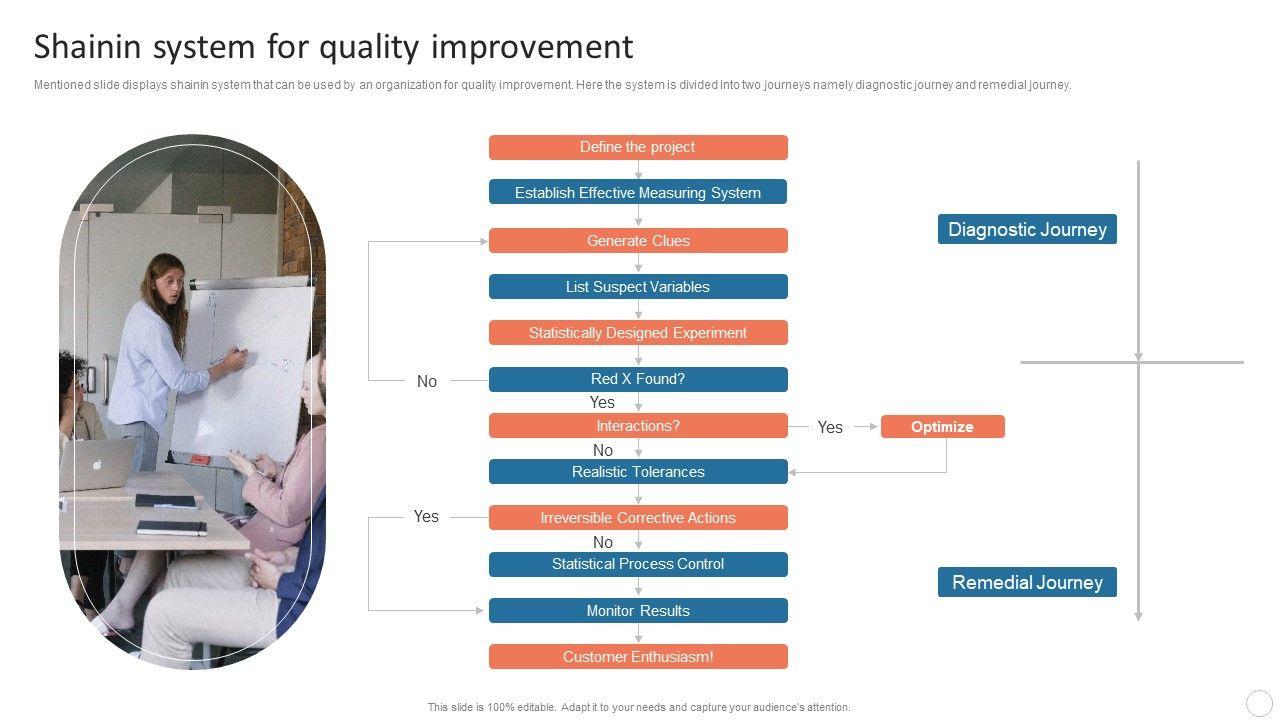 Shainin system for quality improvement

Mentioned slide displays shainin system that can be used by an organization for quality improvement. Here the system is divided into two journeys namely diagnostic journey and remedial journey.

Define the project

Establish Effective Measuring System

Generate Clues

List Suspect Variables

Statistically Designed Experiment

No

Red X Found?

Yes

Interactions?

Yes

Optimize

No

Realistic Tolerances

Yes

Irreversible Corrective Actions

No

Statistical Process Control

Monitor Results

Customer Enthusiasm!

Diagnostic Journey

Remedial Journey

This slide is 100% editable. Adapt it to your needs and capture your audience's attention.